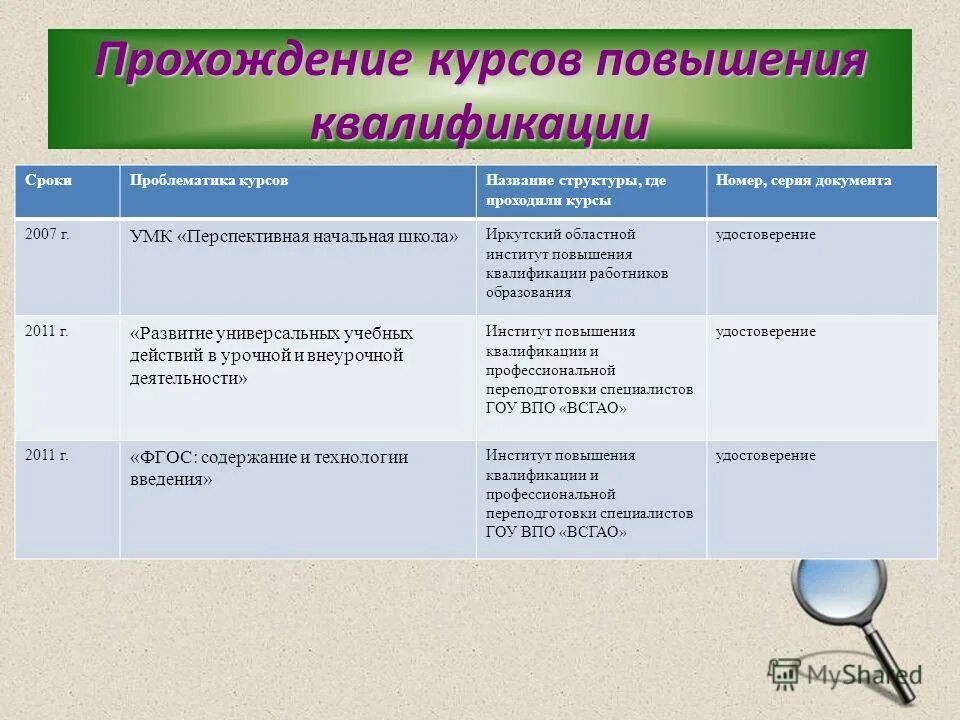 Прохождение курсов повышения квалификации

| Сроки | Проблематика курсов | Название структуры, где проходили курсы | Номер, серия документа |
|---|---|---|---|
| 2007 г. | УМК «Перспективная начальная школа» | Иркутский областной институт повышения квалификации работников образования | удостоверение |
| 2011 г. | «Развитие универсальных учебных действий в урочной и внеурочной деятельности» | Институт повышения квалификации и профессиональной переподготовки специалистов ГОУ ВПО «ВСГАО» | удостоверение |
| 2011 г. | «ФГОС: содержание и технологии введения» | Институт повышения квалификации и профессиональной переподготовки специалистов ГОУ ВПО «ВСГАО» | удостоверение |

MyShared